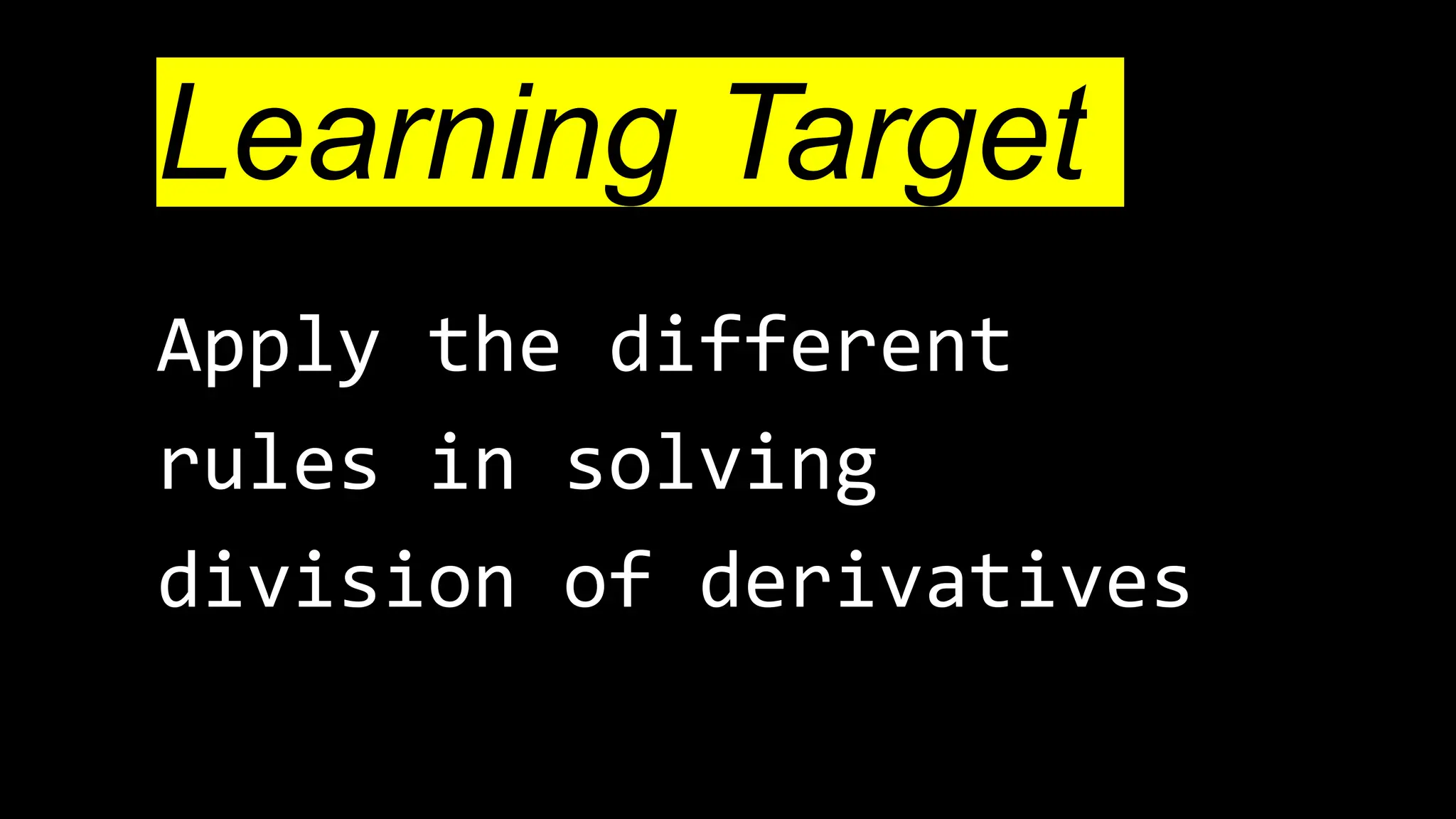 Learning Target

Apply the different rules in solving division of derivatives